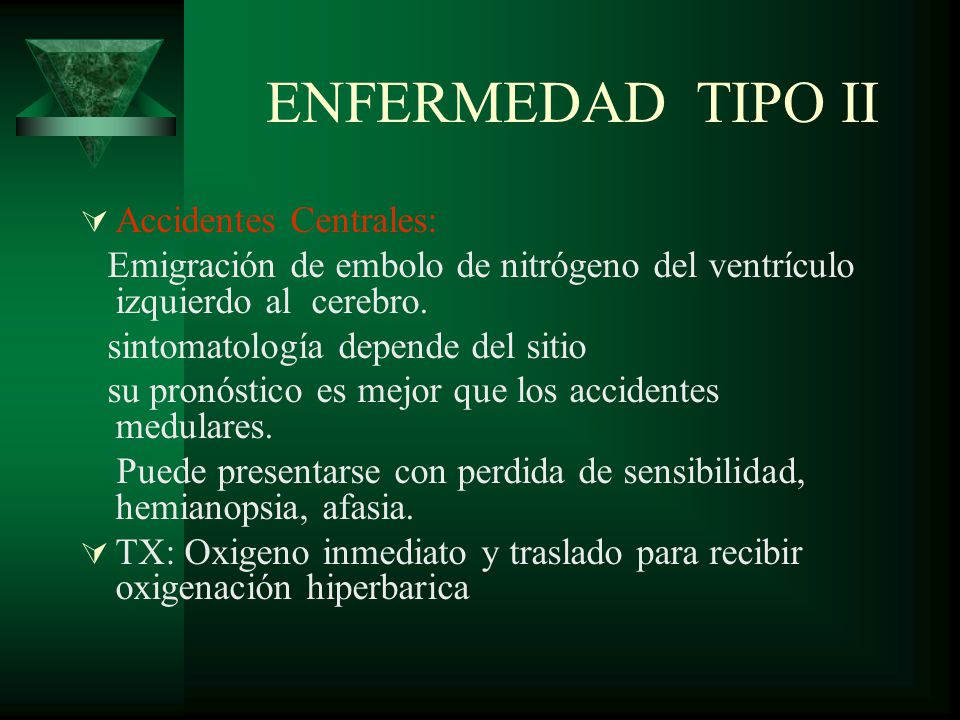 ENFERMEDAD TIPO II

Accidentes Centrales:

Emigración de embolo de nitrógeno del ventrículo izquierdo al cerebro.

sintomatología depende del sitio

su pronóstico es mejor que los accidentes medulares.

Puede presentarse con perdida de sensibilidad, hemianopsia, afasia.

TX: Oxigeno inmediato y traslado para recibir oxigenación hiperbarica